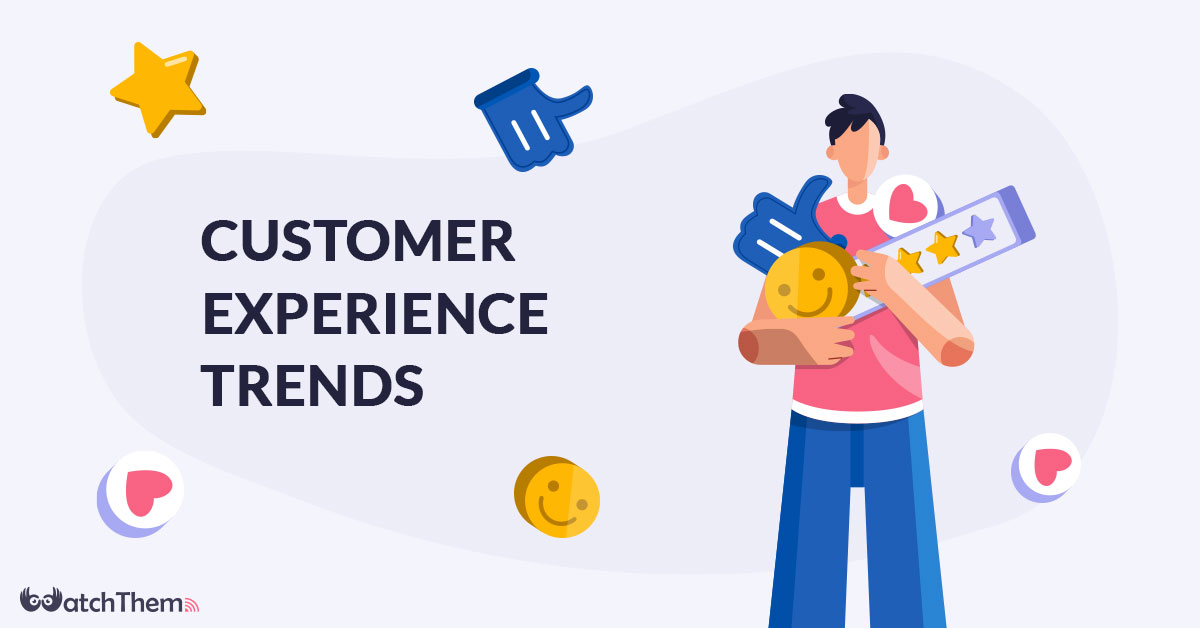 CUSTOMER EXPERIENCE TRENDS

WatchThem